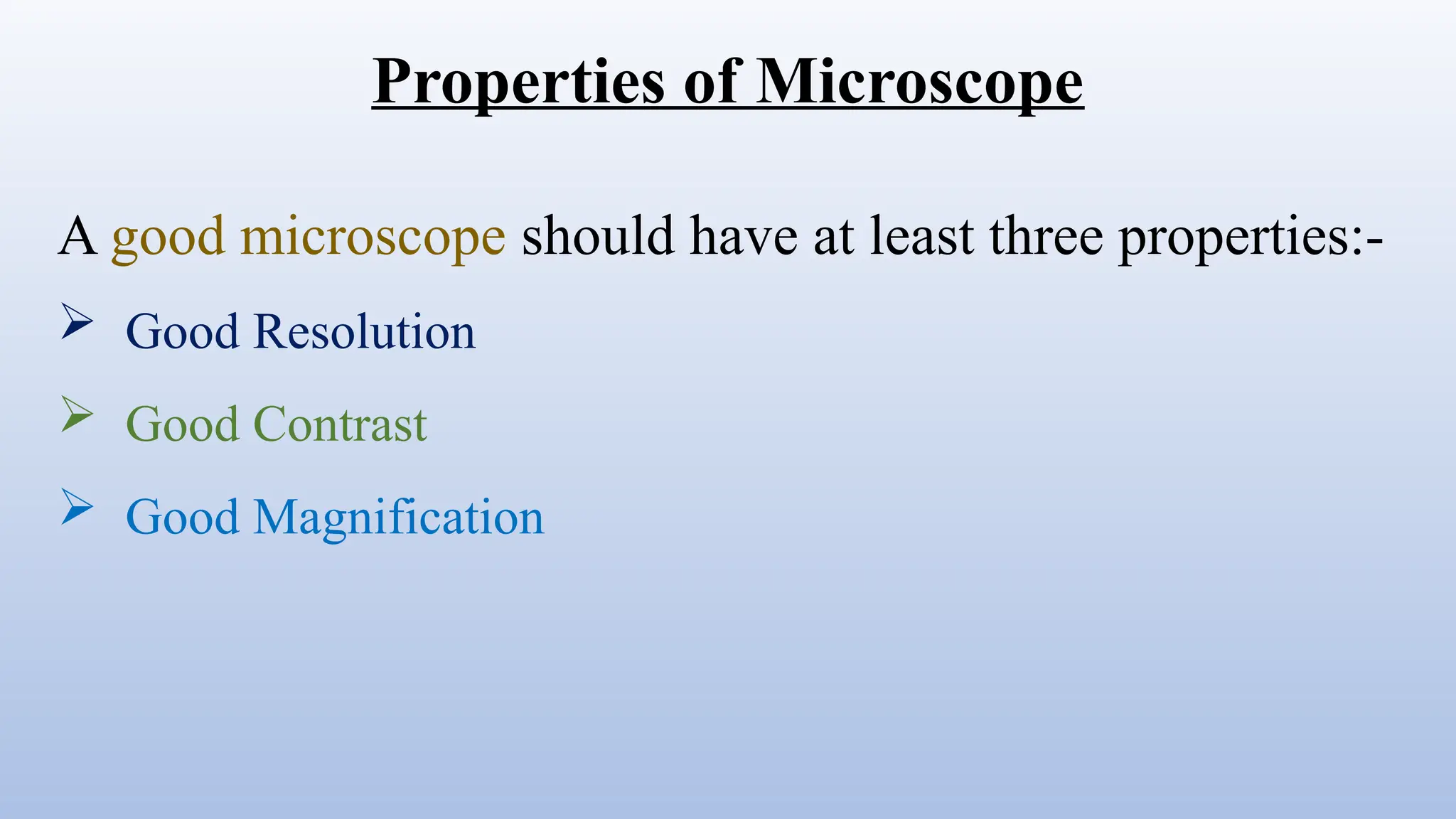 Properties of Microscope

A good microscope should have at least three properties:-

➢ Good Resolution

➢ Good Contrast

➢ Good Magnification